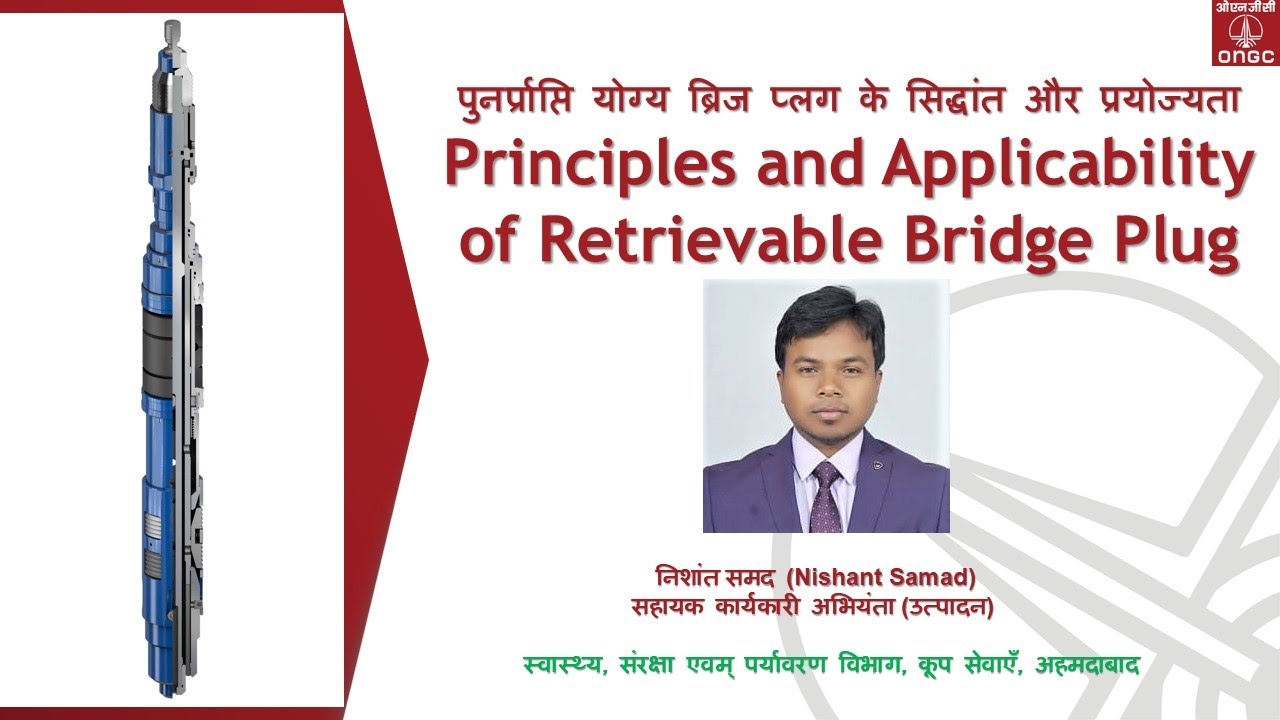 ओएनजीसी
ONGC

पुनर्प्राप्ति योग्य ब्रिज प्लग के सिद्धांत और प्रयोज्यता

Principles and Applicability of Retrievable Bridge Plug

निशांत समद (Nishant Samad)
सहायक कार्यकारी अभियंता (उत्पादन)

स्वास्थ्य, संरक्षा एवम् पर्यावरण विभाग, कूप सेवाएँ, अहमदाबाद